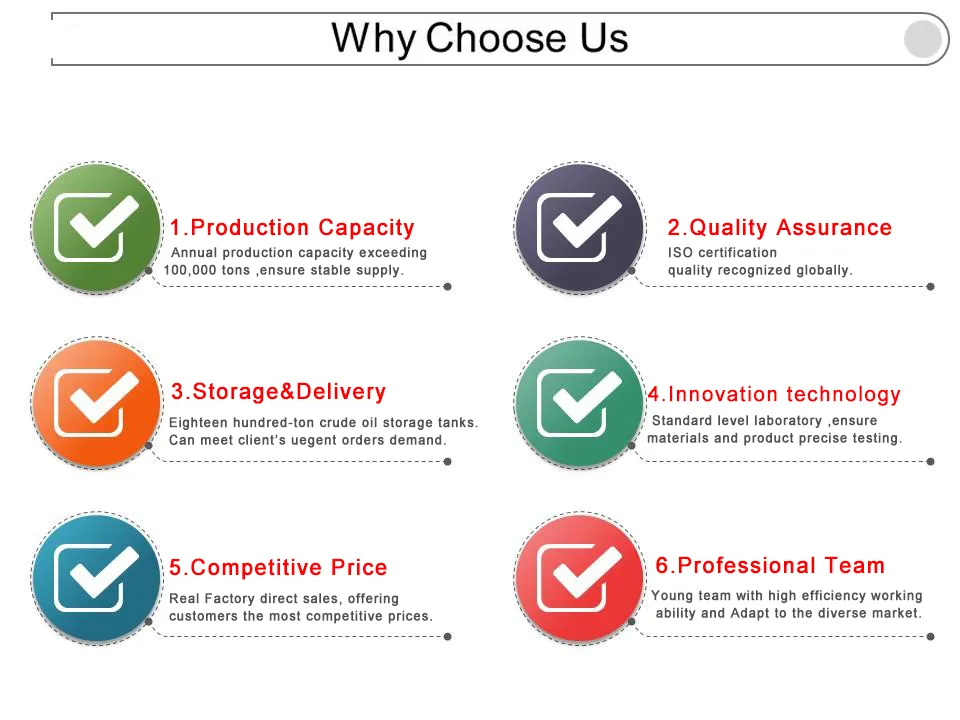 Why Choose Us

1.Production Capacity
Annual production capacity exceeding 100,000 tons ,ensure stable supply.

2.Quality Assurance
ISO certification
quality recognized globally.

3.Storage&Delivery
Eighteen hundred-ton crude oil storage tanks. Can meet client's uegent orders demand.

4.Innovation technology
Standard level laboratory ,ensure materials and product precise testing.

5.Competitive Price
Real Factory direct sales, offering customers the most competitive prices.

6.Professional Team
Young team with high efficiency working ability and Adapt to the diverse market.